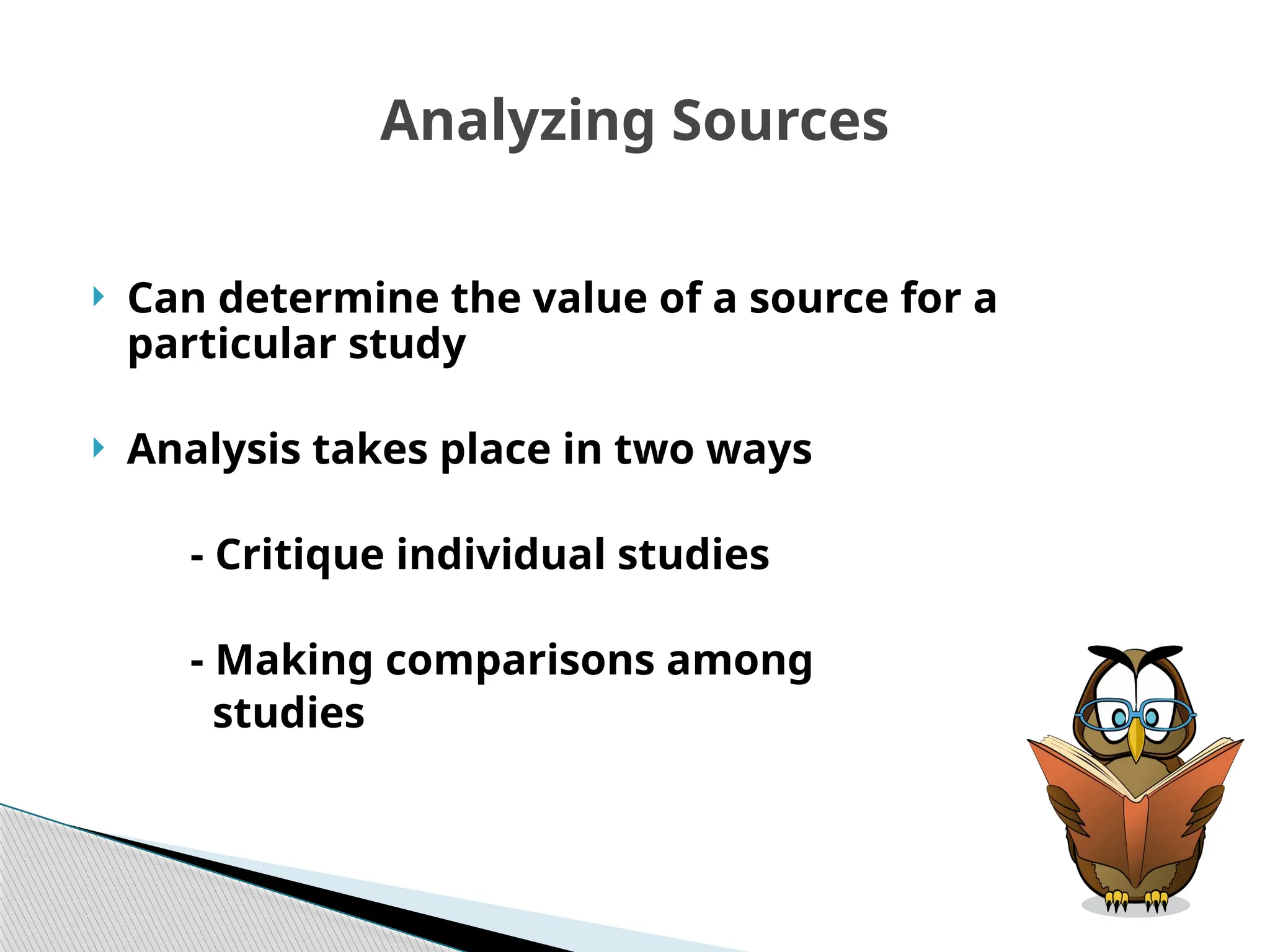 Analyzing Sources

Can determine the value of a source for a particular study

Analysis takes place in two ways

- Critique individual studies

- Making comparisons among studies